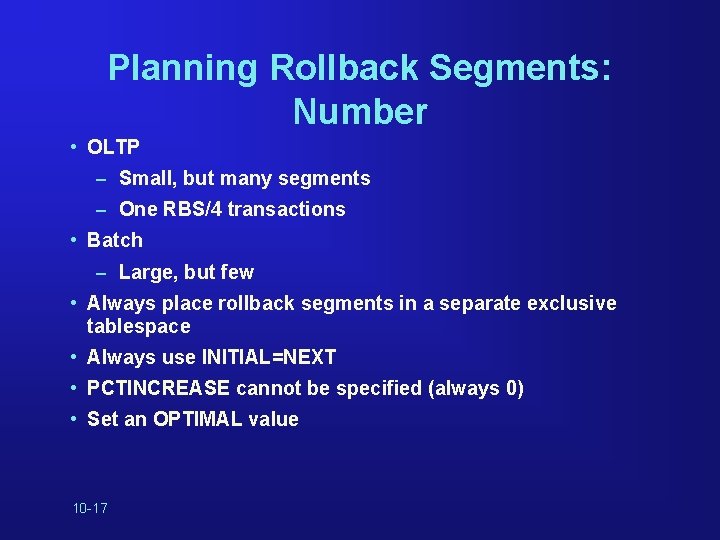 Planning Rollback Segments: Number

• OLTP
 – Small, but many segments
 – One RBS/4 transactions
• Batch
 – Large, but few
• Always place rollback segments in a separate exclusive tablespace
• Always use INITIAL=NEXT
• PCTINCREASE cannot be specified (always 0)
• Set an OPTIMAL value

10-17